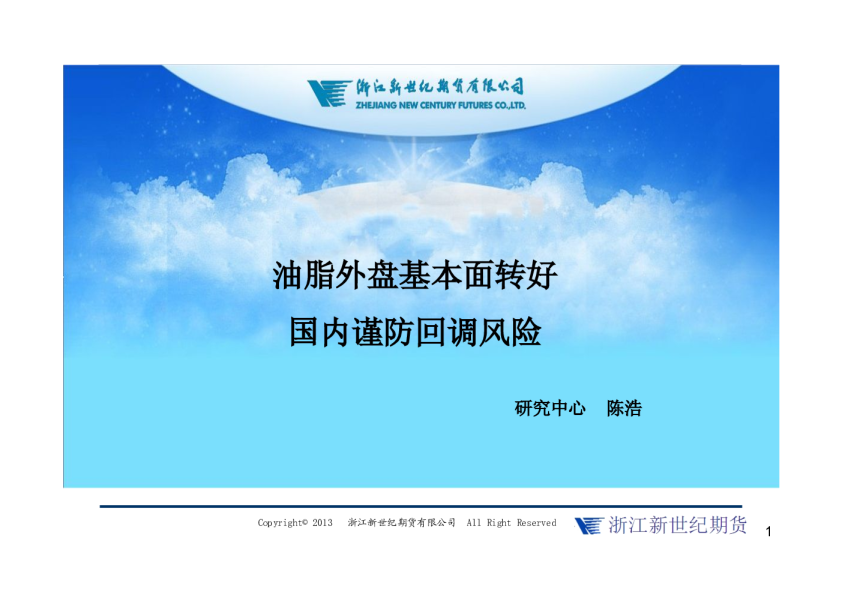 浙江新世纪期货有限公司
ZHEJIANG NEW CENTURY FUTURES CO.,LTD.

油脂外盘基本面转好
国内谨防回调风险

研究中心 陈浩

Copyright© 2013 浙江新世纪期货有限公司 All Right Reserved

浙江新世纪期货

1